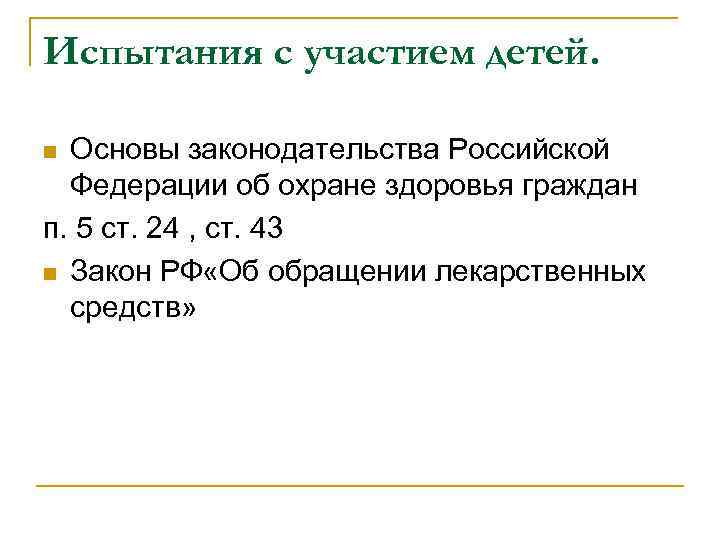 Испытания с участием детей.

Основы законодательства Российской Федерации об охране здоровья граждан

п. 5 ст. 24 , ст. 43

Закон РФ«Об обращении лекарственных средств»